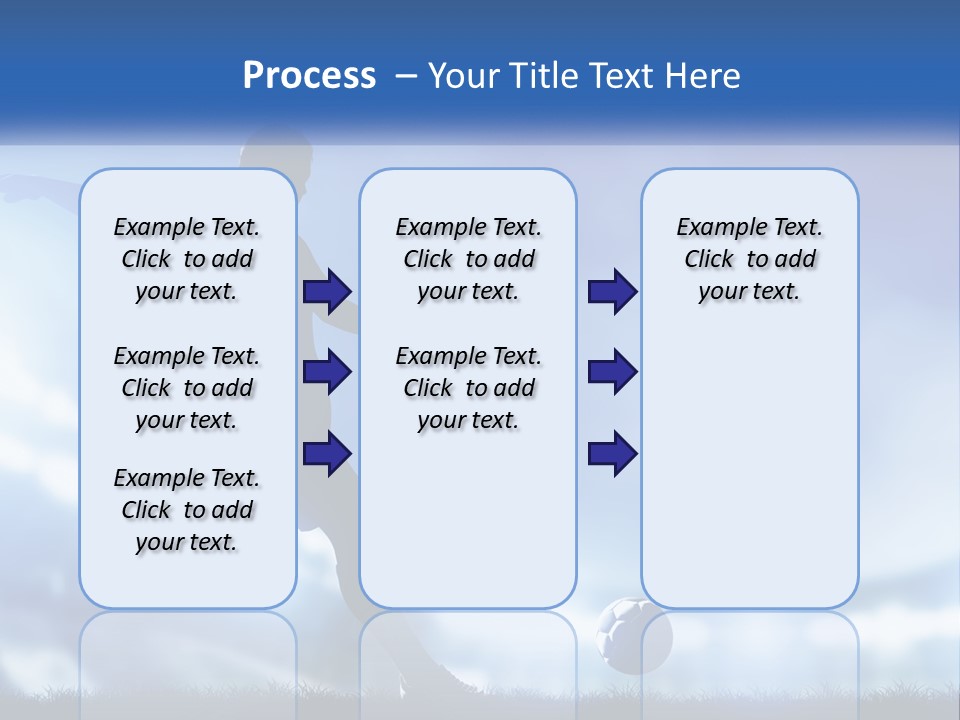 Process – Your Title Text Here

Example Text. Click to add your text.

Example Text. Click to add your text.

Example Text. Click to add your text.

Example Text. Click to add your text.

Example Text. Click to add your text.

Example Text. Click to add your text.